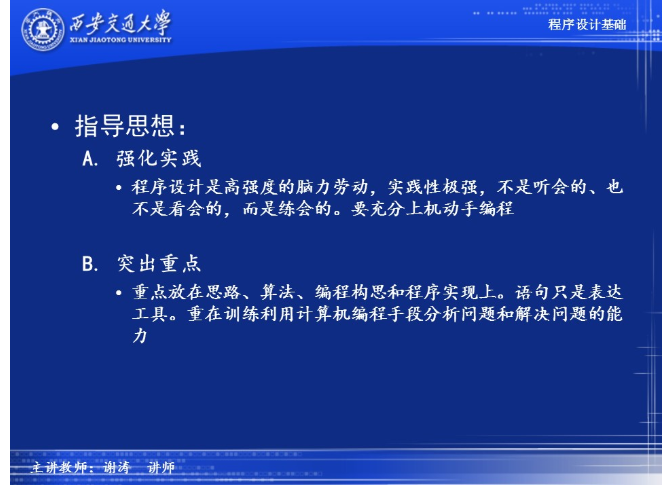 西安交通大學
XIAN JIAOTONG UNIVERSITY

程序设计基础

• 指导思想：

A. 强化实践

• 程序设计是高强度的脑力劳动，实践性极强，不是听会的、也不是看会的，而是练会的。要充分上机动手编程

B. 突出重点

• 重点放在思路、算法、编程构思和程序实现上。语句只是表达工具。重在训练利用计算机编程手段分析问题和解决问题的能力

主讲教师：谢涛　讲师